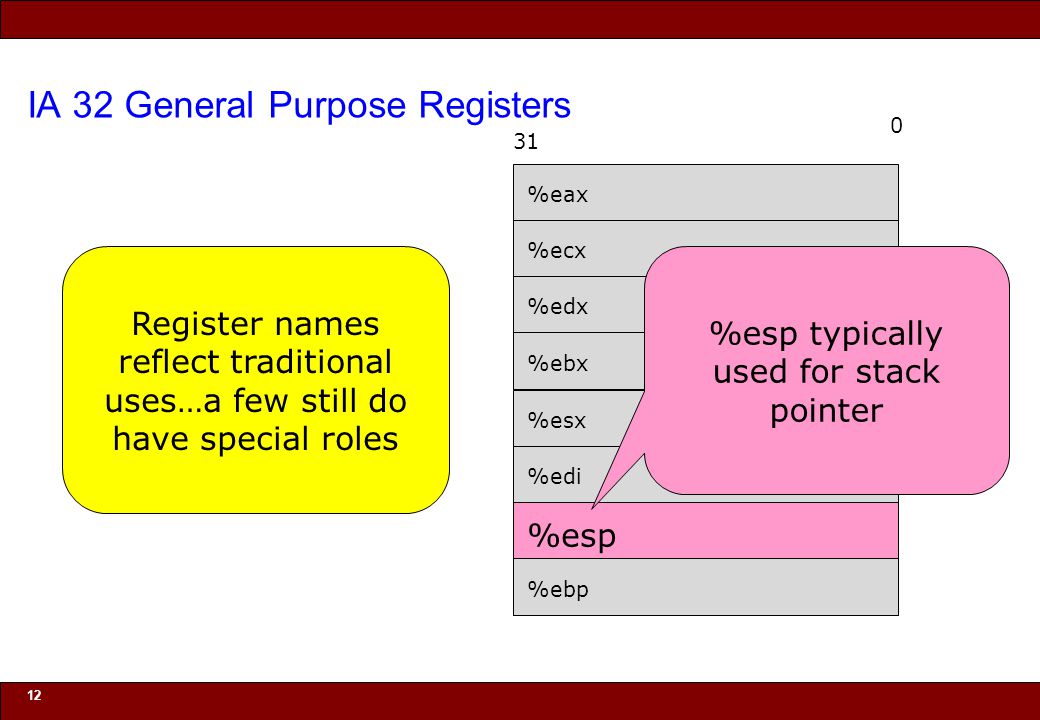 IA 32 General Purpose Registers

31

0

%eax

%ecx

%edx

%ebx

%esx

%edi

%esp

%ebp

Register names reflect traditional uses…a few still do have special roles

%esp typically used for stack pointer

12